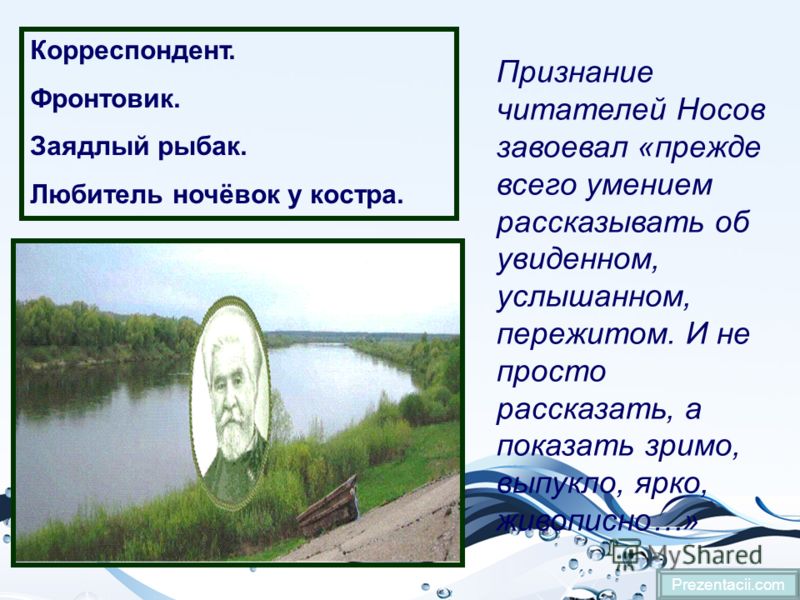 Корреспондент.

Фронтовик.

Заядлый рыбак.

Любитель ночёвок у костра.

Признание читателей Носов завоевал «прежде всего умением рассказывать об увиденном, услышанном, пережитом. И не просто рассказать, а показать зримо, выпукло, ярко, живописно…»

MyShared

Prezentacii.com